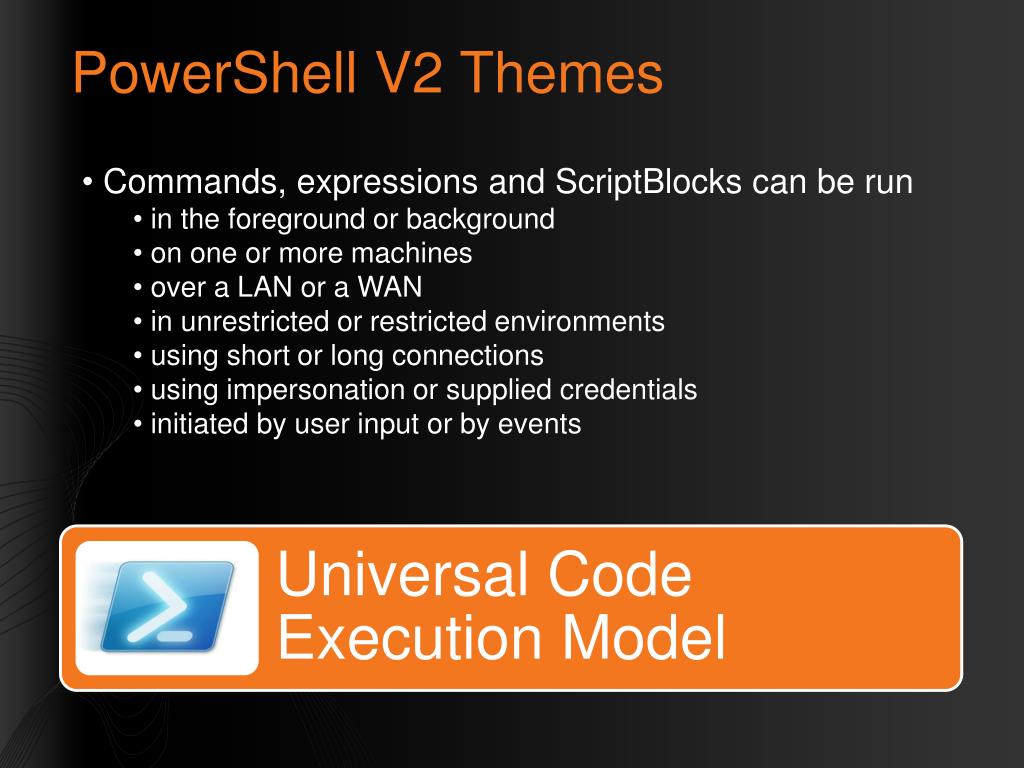 PowerShell V2 Themes

• Commands, expressions and ScriptBlocks can be run
• in the foreground or background
• on one or more machines
• over a LAN or a WAN
• in unrestricted or restricted environments
• using short or long connections
• using impersonation or supplied credentials
• initiated by user input or by events

Universal Code Execution Model